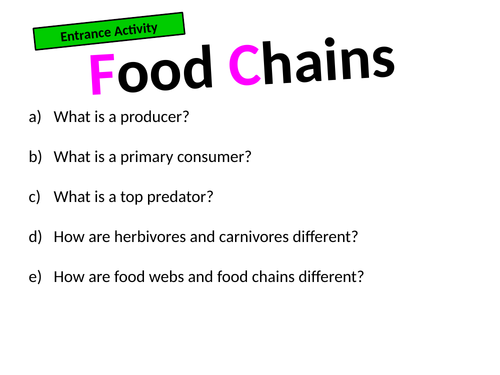 Entrance Activity

Food Chains

a) What is a producer?

b) What is a primary consumer?

c) What is a top predator?

d) How are herbivores and carnivores different?

e) How are food webs and food chains different?